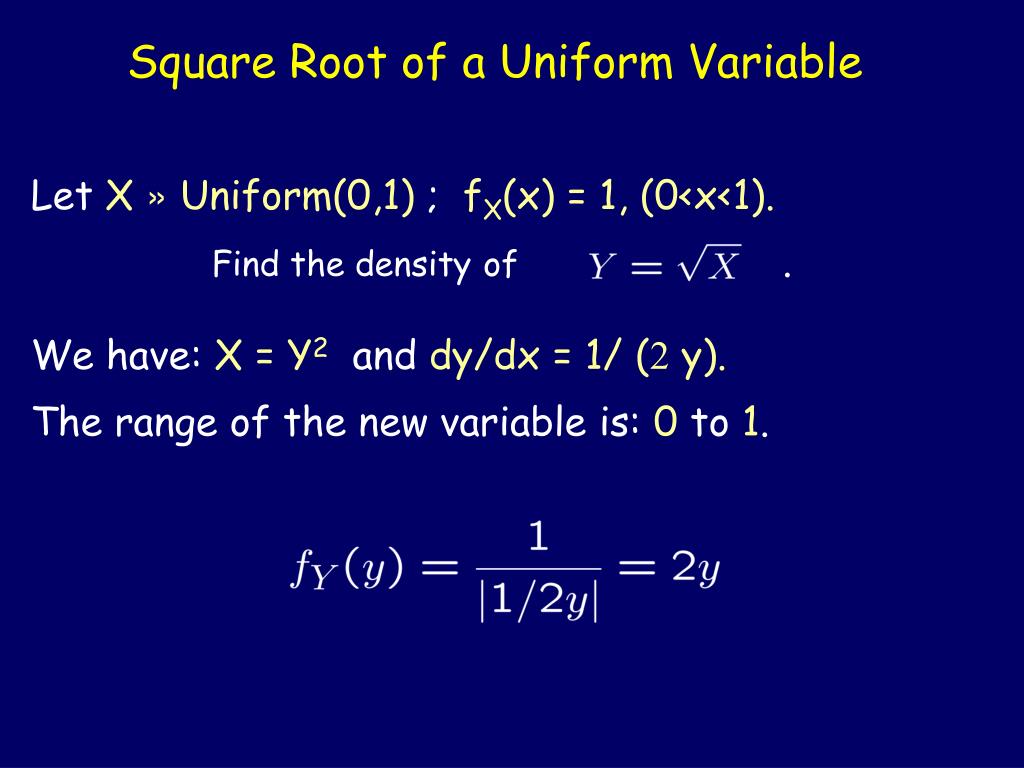 Square Root of a Uniform Variable

Let X » Uniform(0,1) ; $f_X(x) = 1$, (0<x<1).

Find the density of $Y = \sqrt{X}$ .

We have: $X = Y^2$ and dy/dx = 1/ (2 y).

The range of the new variable is: 0 to 1.

$f_Y(y) = \frac{1}{|1/2y|} = 2y$